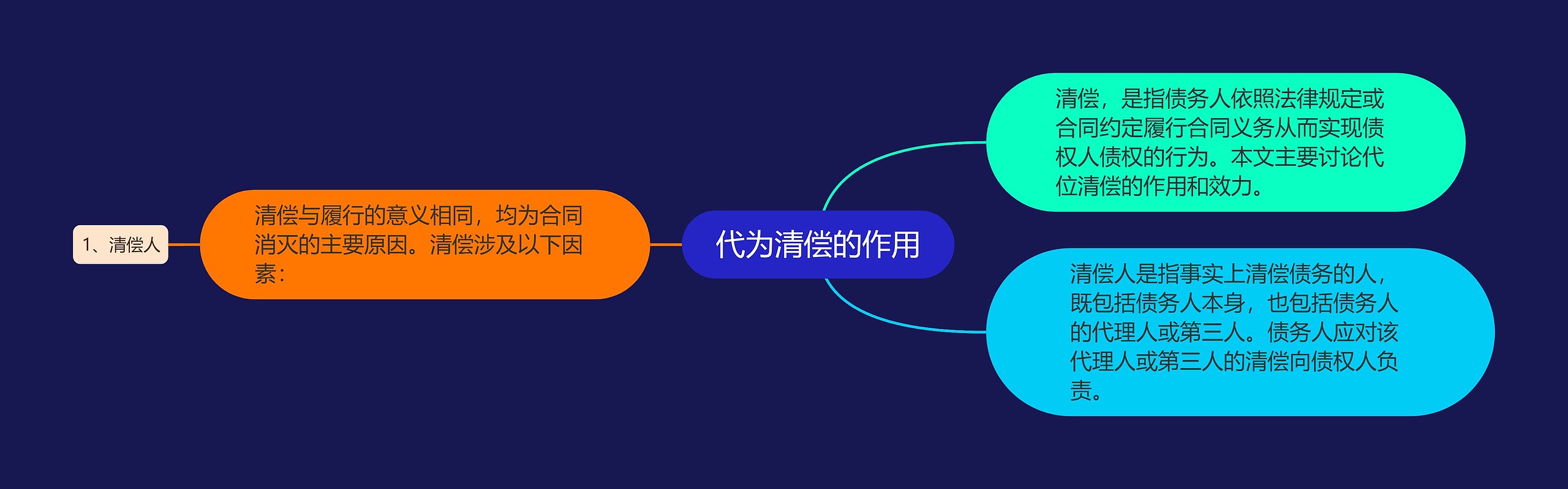 代为清偿的作用

清偿，是指债务人依照法律规定或合同约定履行合同义务从而实现债权人债权的行为。本文主要讨论代位清偿的作用和效力。

清偿人是指事实上清偿债务的人，既包括债务人本身，也包括债务人的代理人或第三人。债务人应对该代理人或第三人的清偿向债权人负责。

清偿与履行的意义相同，均为合同消灭的主要原因。清偿涉及以下因素：

1、清偿人